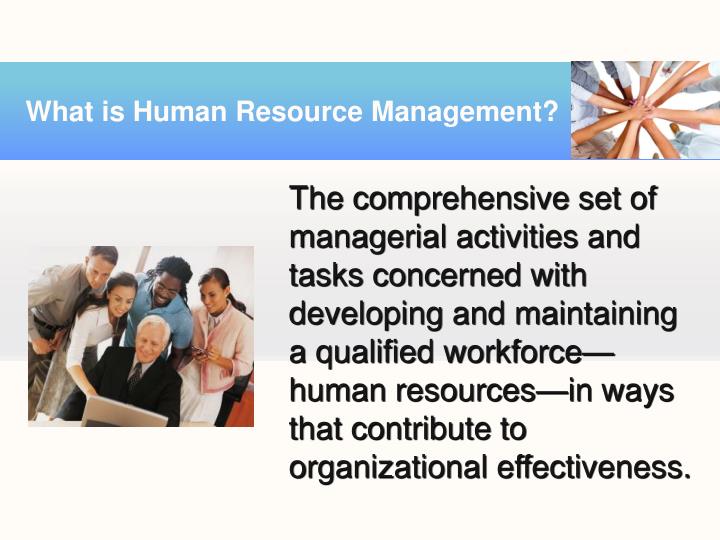 What is Human Resource Management?

The comprehensive set of managerial activities and tasks concerned with developing and maintaining a qualified workforce—human resources—in ways that contribute to organizational effectiveness.